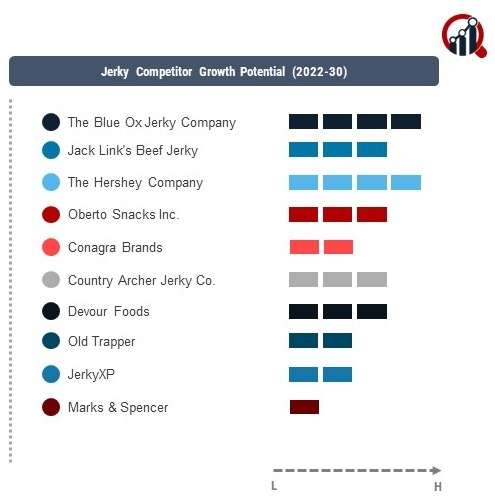 Jerky Competitor Growth Potential (2022-30)

The Blue Ox Jerky Company

Jack Link's Beef Jerky

The Hershey Company

Oberto Snacks Inc.

Conagra Brands

Country Archer Jerky Co.

Devour Foods

Old Trapper

JerkyXP

Marks & Spencer

L

H